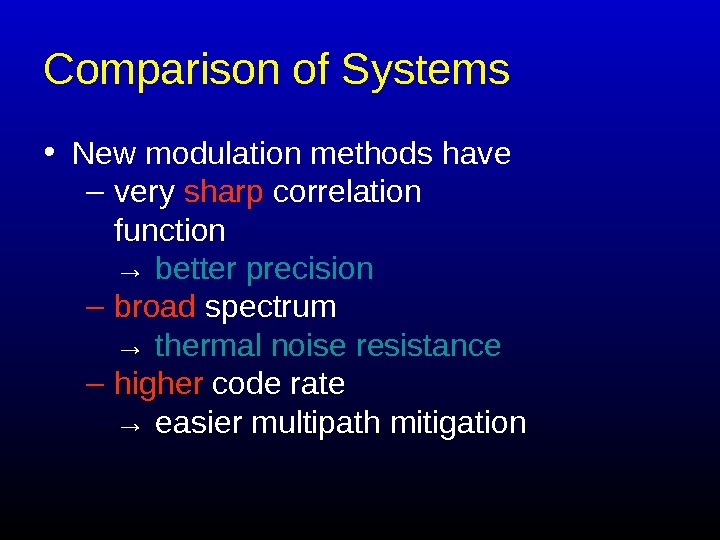 Comparison of Systems

• New modulation methods have
– very sharp correlation function
→ better precision
– broad spectrum
→ thermal noise resistance
– higher code rate
→ easier multipath mitigation